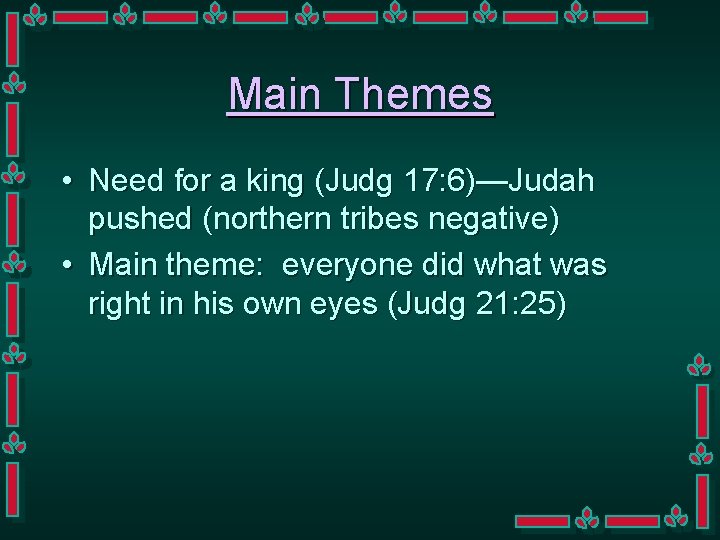 Main Themes

• Need for a king (Judg 17:6)—Judah pushed (northern tribes negative)
• Main theme:  everyone did what was right in his own eyes (Judg 21:25)